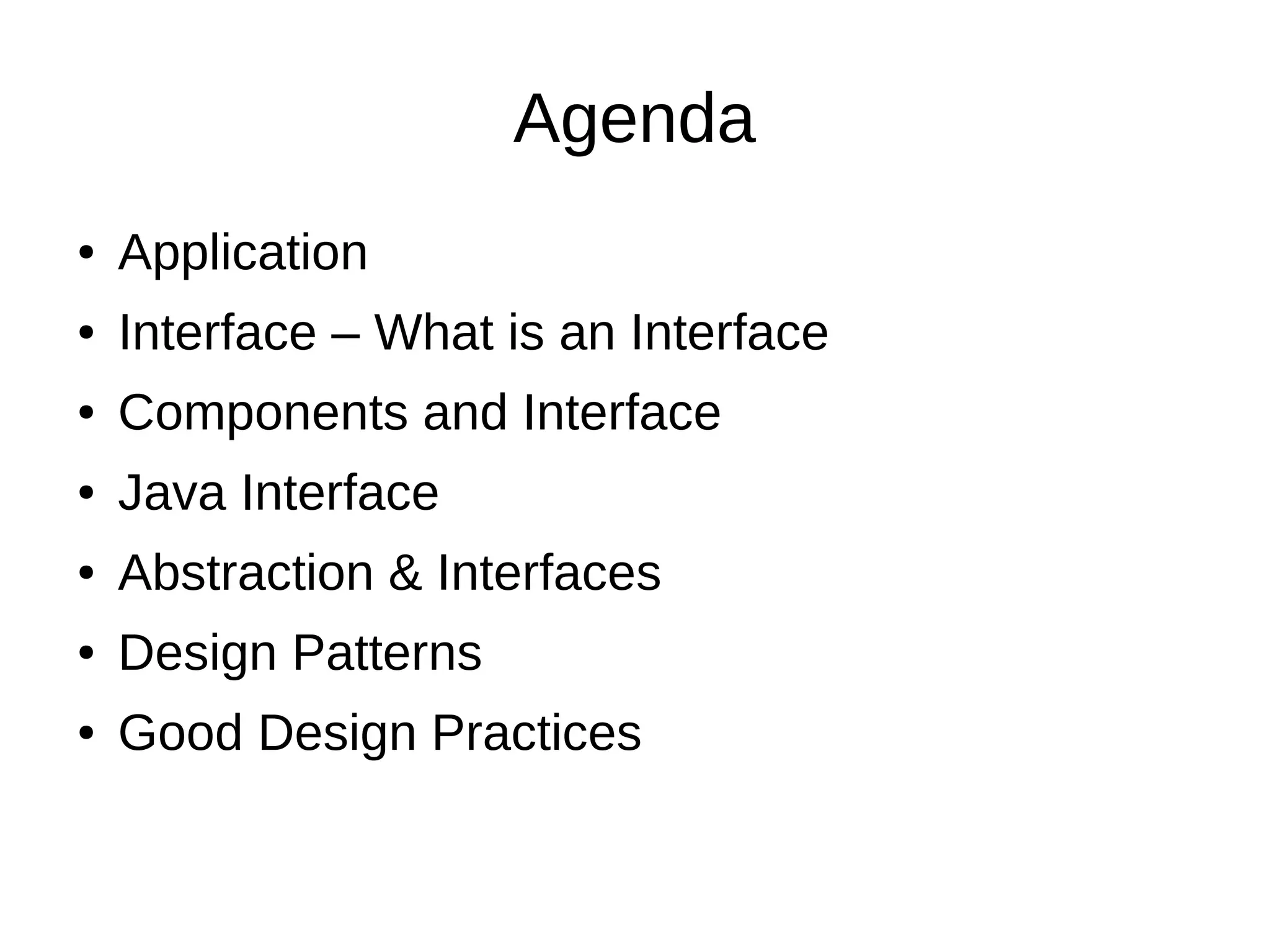 Agenda

• Application
• Interface – What is an Interface
• Components and Interface
• Java Interface
• Abstraction & Interfaces
• Design Patterns
• Good Design Practices